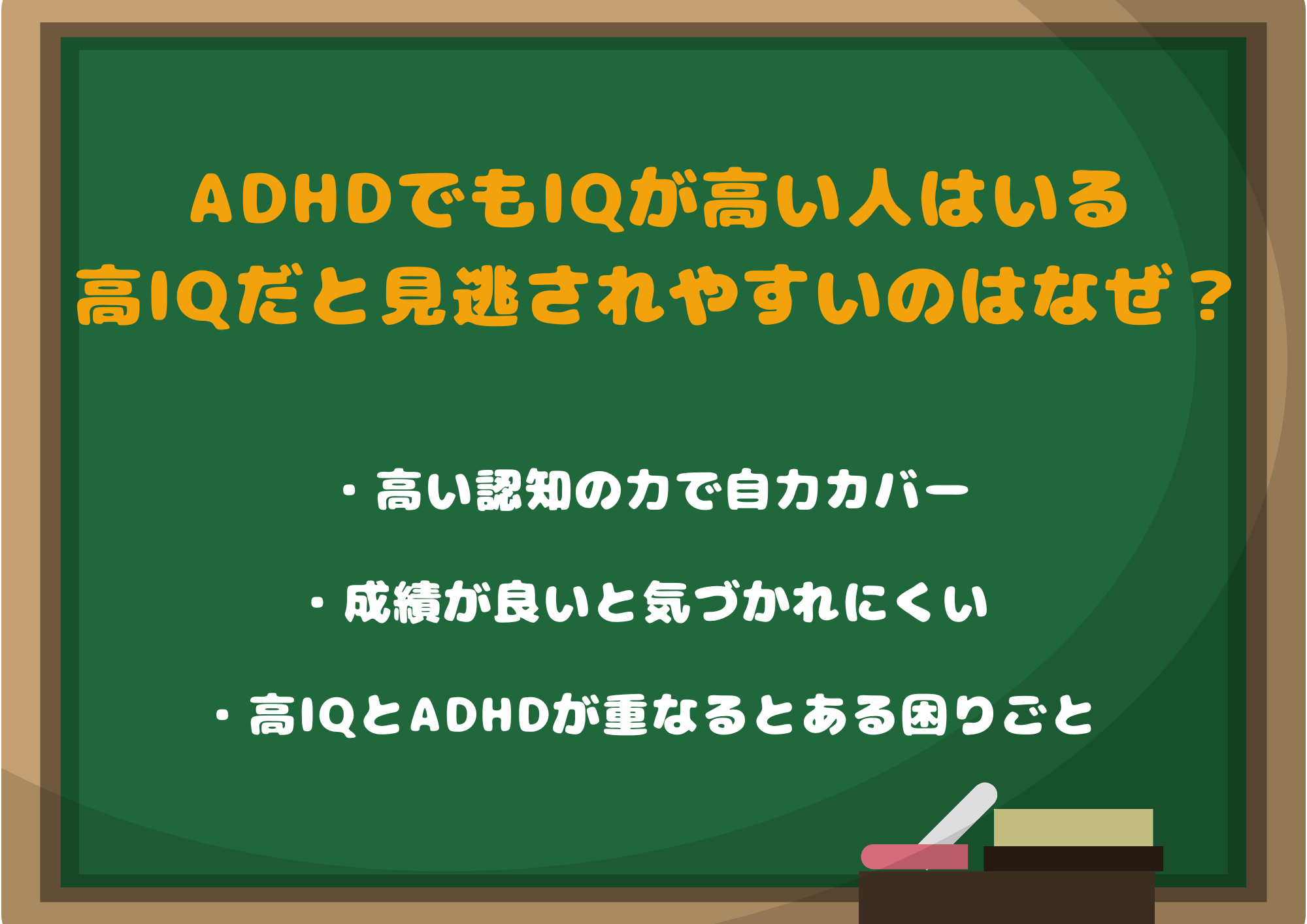 ADHDでもIQが高い人はいる
高IQだと見逃されやすいのはなぜ？

・高い認知の力で自力カバー

・成績が良いと気づかれにくい

・高IQとADHDが重なるとある困りごと